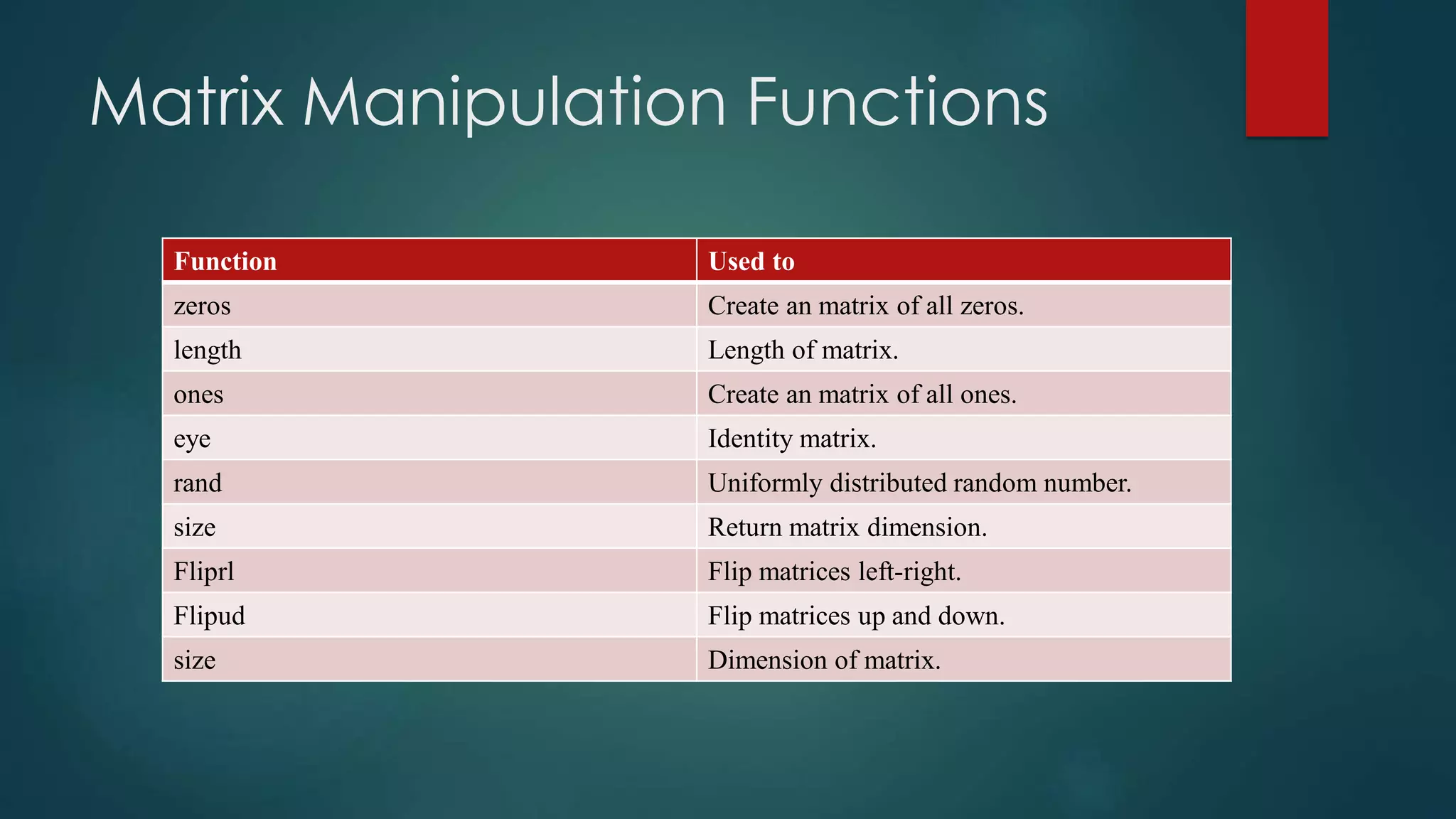 Matrix Manipulation Functions

| Function | Used to |
|---|---|
| zeros | Create an matrix of all zeros. |
| length | Length of matrix. |
| ones | Create an matrix of all ones. |
| eye | Identity matrix. |
| rand | Uniformly distributed random number. |
| size | Return matrix dimension. |
| Fliprl | Flip matrices left-right. |
| Flipud | Flip matrices up and down. |
| size | Dimension of matrix. |